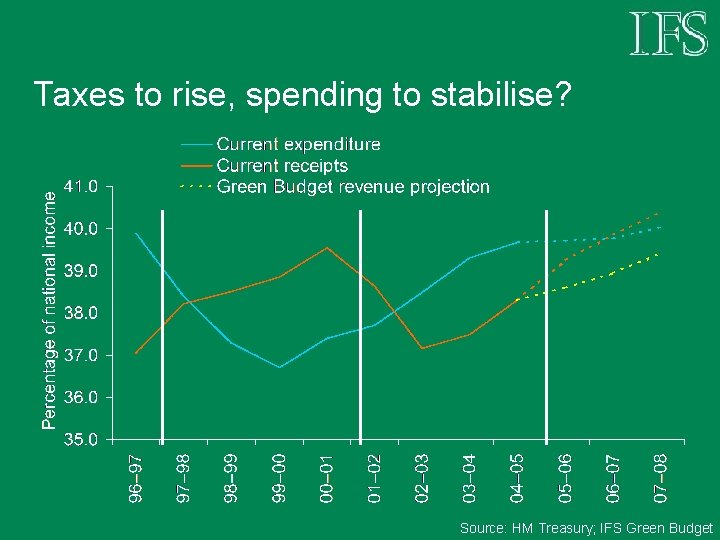 IFS

Taxes to rise, spending to stabilise?

Current expenditure
Current receipts
Green Budget revenue projection

Percentage of national income

41.0
40.0
39.0
38.0
37.0
36.0
35.0

96–97
97–98
98–99
99–00
00–01
01–02
02–03
03–04
04–05
05–06
06–07
07–08

Source: HM Treasury; IFS Green Budget